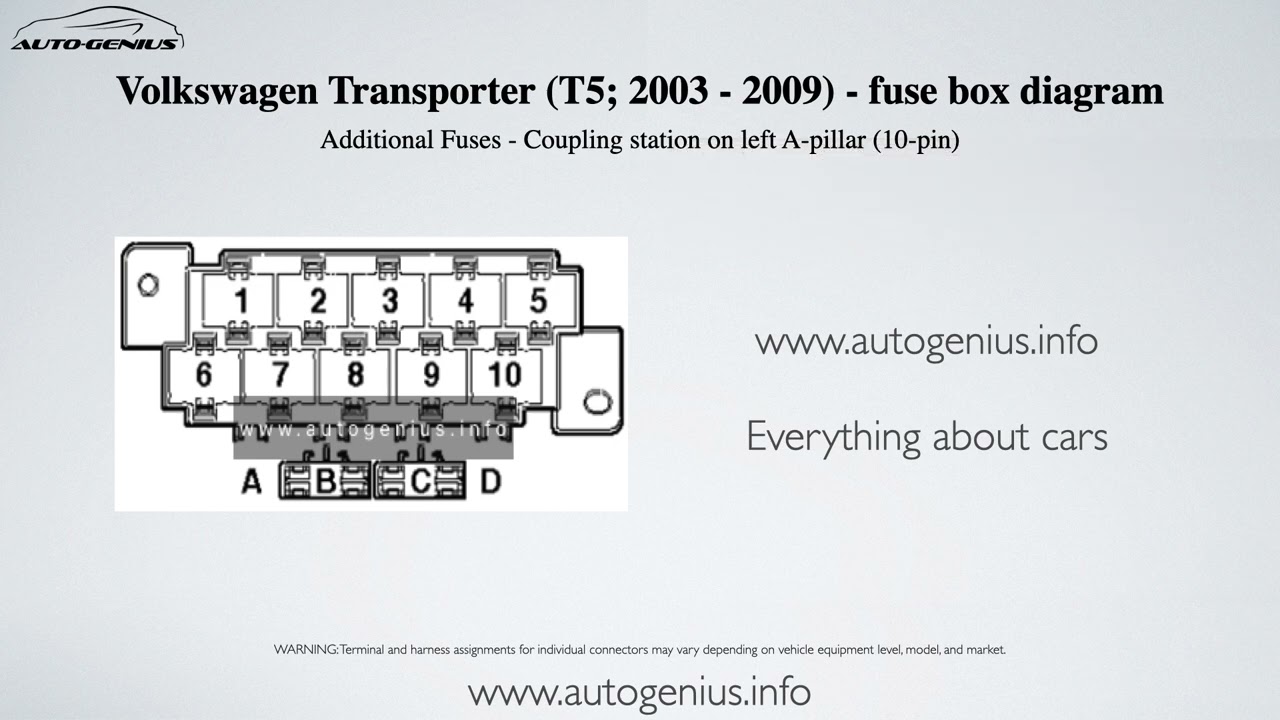 AUTO-GENIUS

Volkswagen Transporter (T5; 2003 - 2009) - fuse box diagram

Additional Fuses - Coupling station on left A-pillar (10-pin)

1 2 3 4 5
6 7 8 9 10
www.autogenius.info
A B C D

www.autogenius.info

Everything about cars

WARNING: Terminal and harness assignments for individual connectors may vary depending on vehicle equipment level, model, and market.

www.autogenius.info